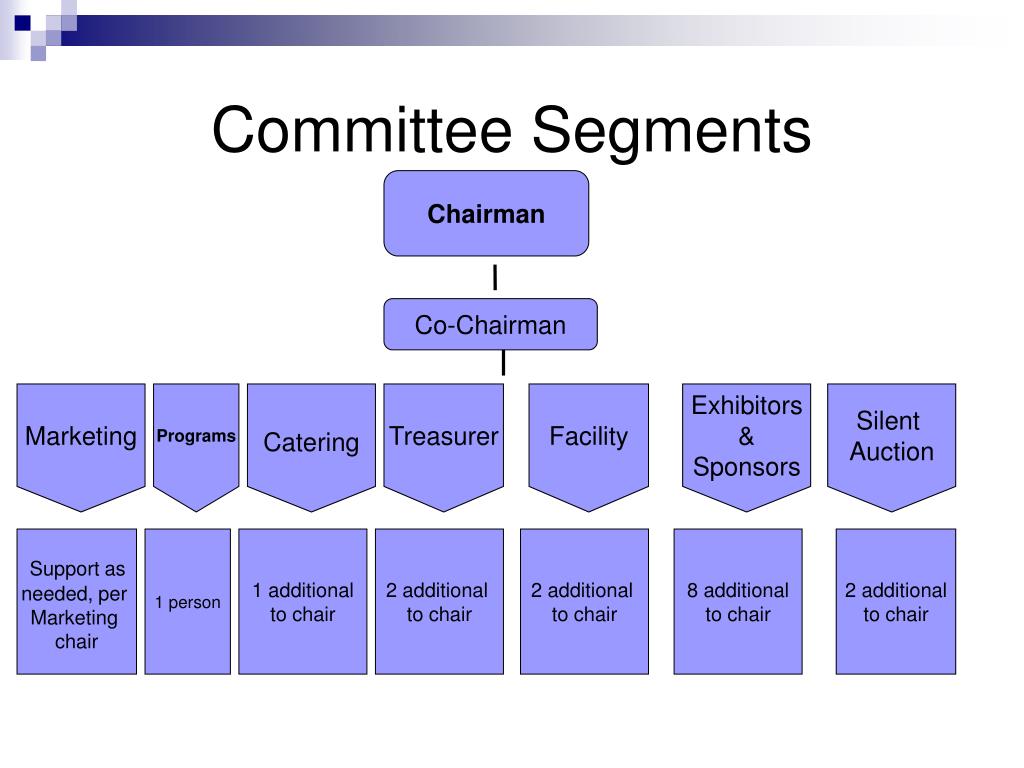 Committee Segments

Chairman

Co-Chairman

Marketing

Programs

Catering

Treasurer

Facility

Exhibitors & Sponsors

Silent Auction

Support as needed, per Marketing chair

1 person

1 additional to chair

2 additional to chair

2 additional to chair

8 additional to chair

2 additional to chair